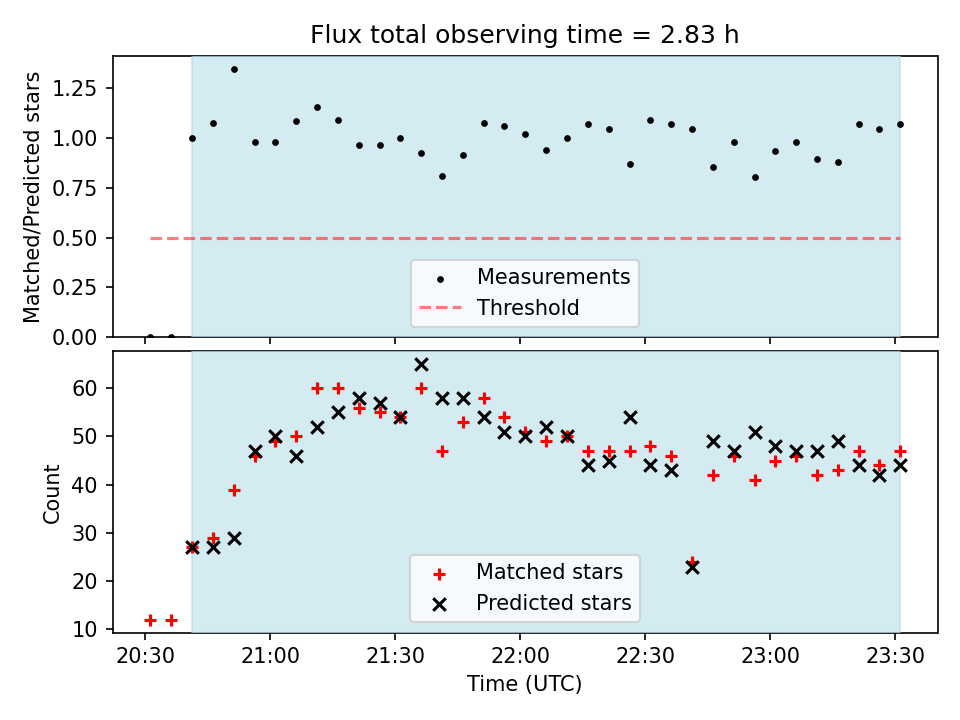 Flux total observing time = 2.83 h

Matched/Predicted stars

1.25
1.00
0.75
0.50
0.25
0.00

Measurements
Threshold

Count

60
50
40
30
20
10

Matched stars
Predicted stars

20:30
21:00
21:30
22:00
22:30
23:00
23:30

Time (UTC)